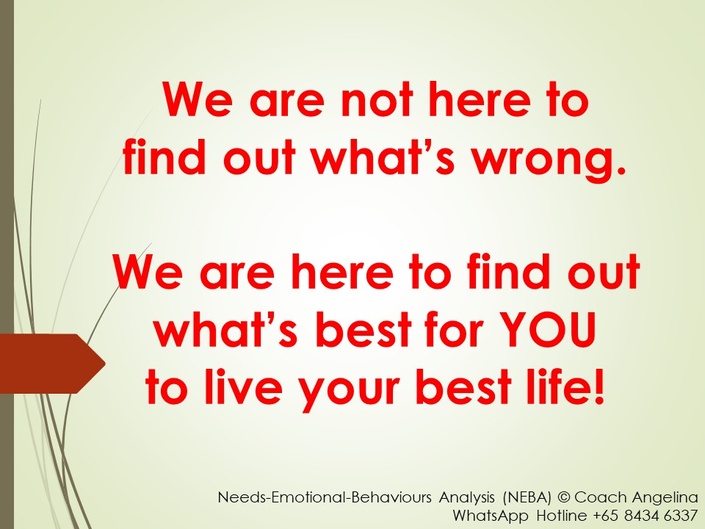 We are not here to find out what's wrong.

We are here to find out what's best for YOU to live your best life!

Needs-Emotional-Behaviours Analysis (NEBA) © Coach Angelina
WhatsApp Hotline +65 8434 6337